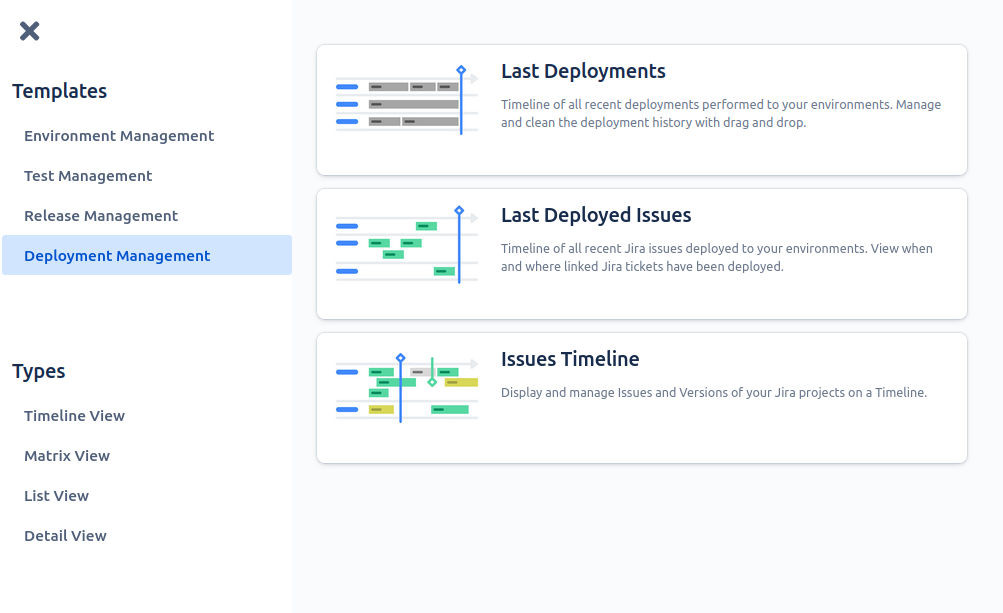 Templates

Environment Management

Test Management

Release Management

Deployment Management

Types

Timeline View

Matrix View

List View

Detail View

Last Deployments

Timeline of all recent deployments performed to your environments. Manage and clean the deployment history with drag and drop.

Last Deployed Issues

Timeline of all recent Jira issues deployed to your environments. View when and where linked Jira tickets have been deployed.

Issues Timeline

Display and manage Issues and Versions of your Jira projects on a Timeline.